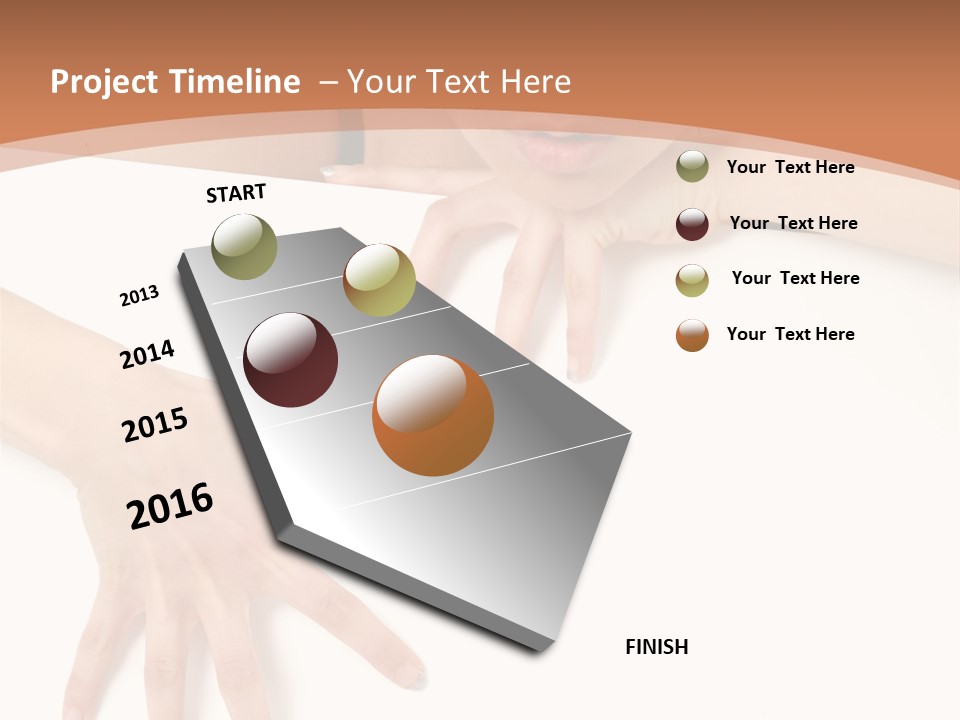 Project Timeline – Your Text Here

START

2013

2014

2015

2016

FINISH

Your Text Here

Your Text Here

Your Text Here

Your Text Here